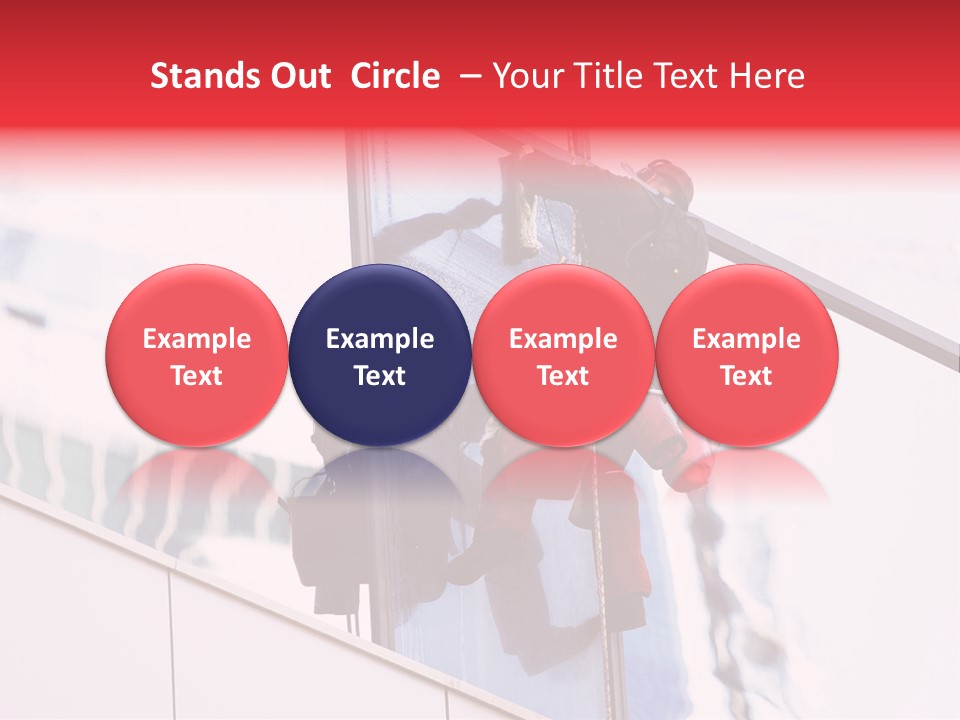 Stands Out Circle – Your Title Text Here

Example Text

Example Text

Example Text

Example Text